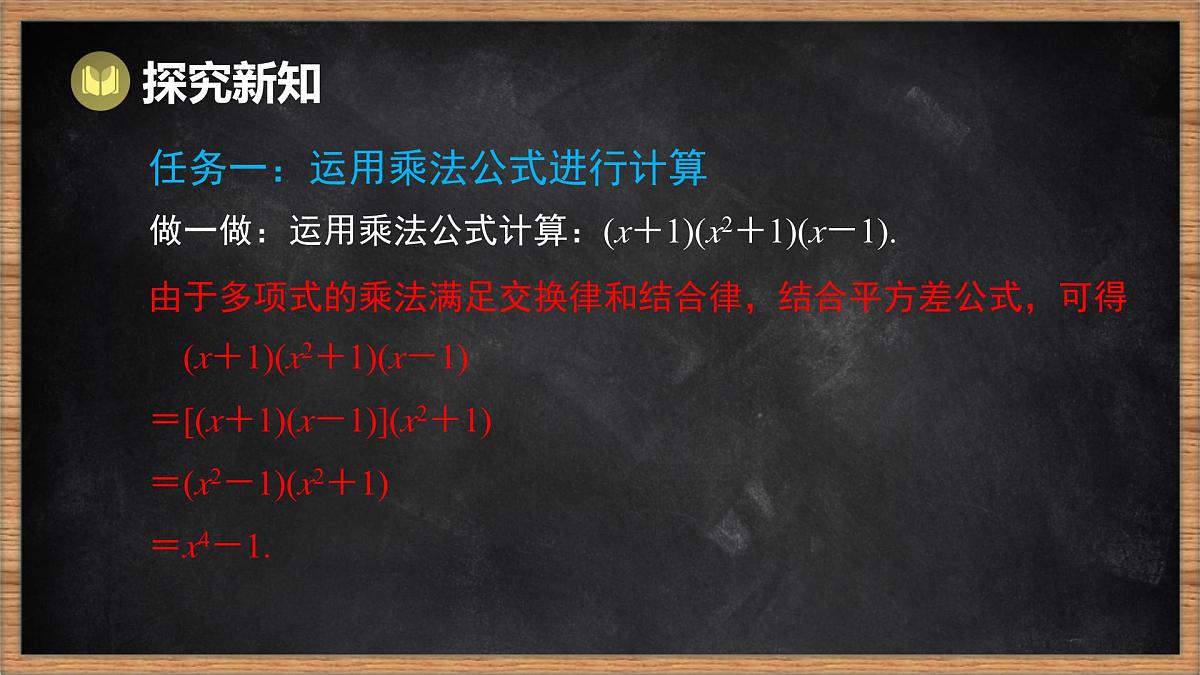 探究新知

任务一：运用乘法公式进行计算

做一做：运用乘法公式计算：$(x+1)(x^2+1)(x-1)$.

由于多项式的乘法满足交换律和结合律，结合平方差公式，可得

$(x+1)(x^2+1)(x-1)$

$=[(x+1)(x-1)](x^2+1)$

$=(x^2-1)(x^2+1)$

$=x^4-1$.